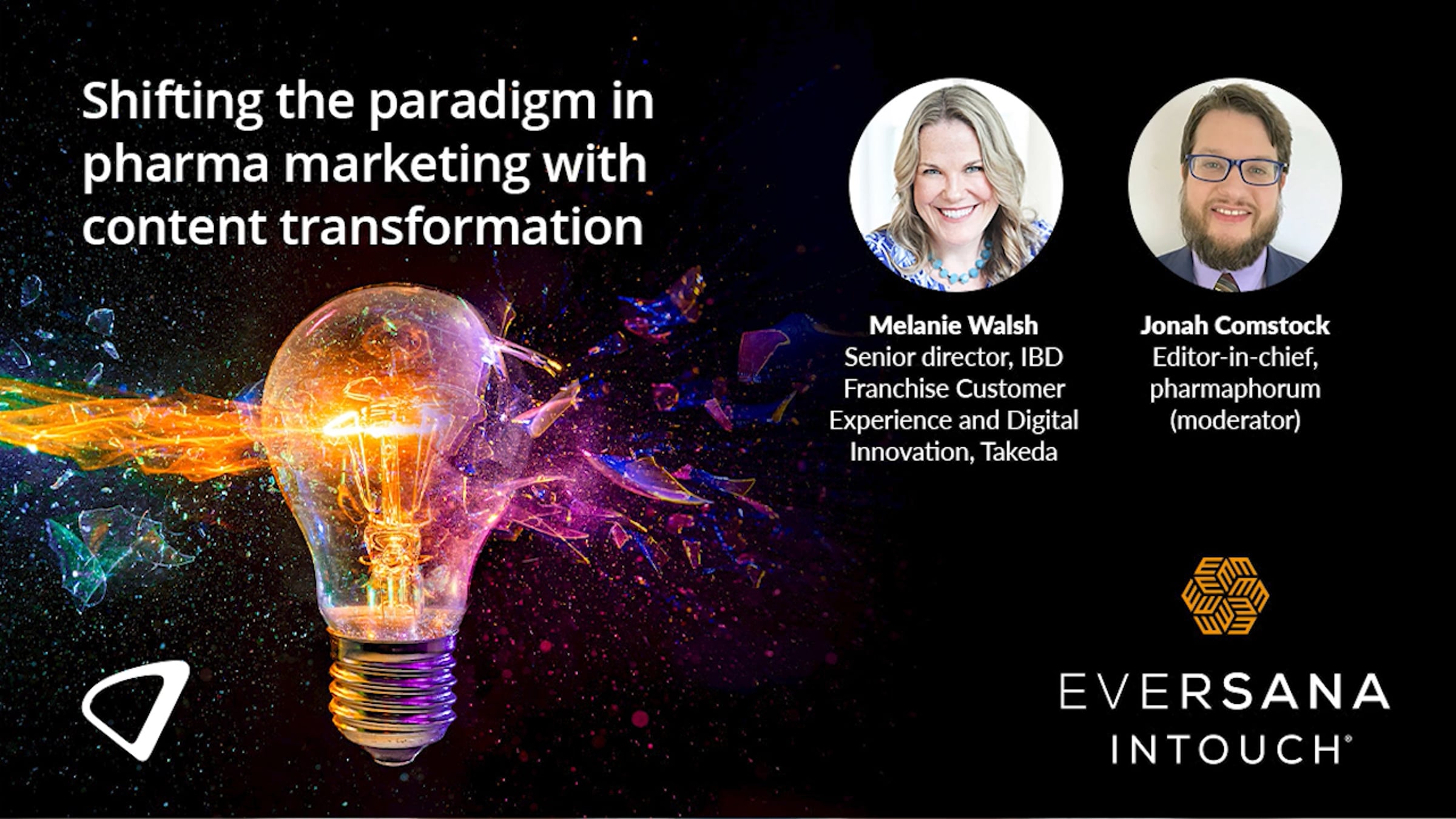 Shifting the paradigm in pharma marketing with content transformation

Melanie Walsh
Senior director, IBD Franchise Customer Experience and Digital Innovation, Takeda

Jonah Comstock
Editor-in-chief, pharmaphorum (moderator)

EVERSANA
INTOUCH®